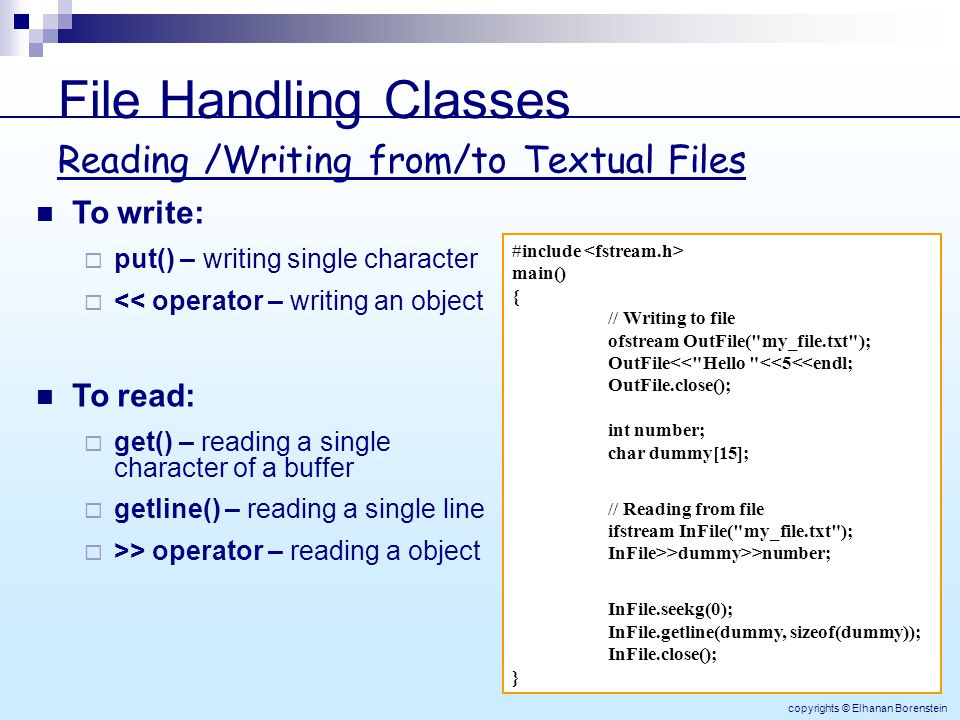 File Handling Classes

Reading /Writing from/to Textual Files

To write:

put() – writing single character

<< operator – writing an object

To read:

get() – reading a single character of a buffer

getline() – reading a single line

>> operator – reading a object

#include <fstream.h>
main()
{
// Writing to file
ofstream OutFile("my_file.txt");
OutFile<<"Hello "<<5<<endl;
OutFile.close();

int number;
char dummy[15];

// Reading from file
ifstream InFile("my_file.txt");
InFile>>dummy>>number;

InFile.seekg(0);
InFile.getline(dummy, sizeof(dummy));
InFile.close();
}

copyrights © Elhanan Borenstein